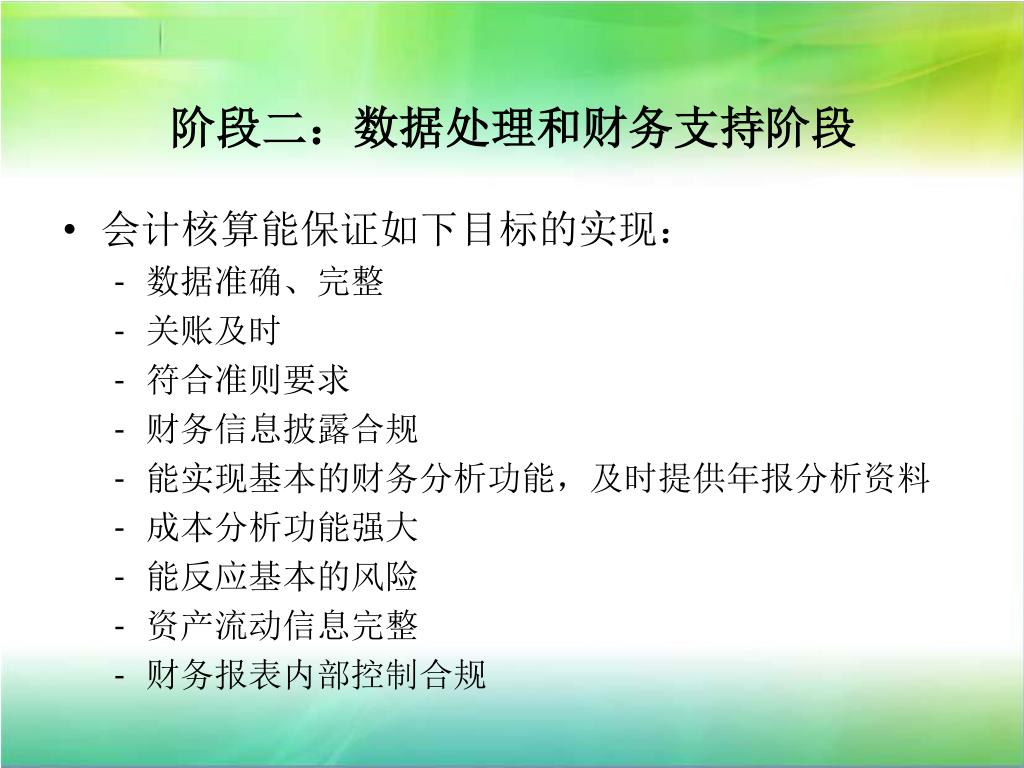 阶段二：数据处理和财务支持阶段

• 会计核算能保证如下目标的实现：
- 数据准确、完整
- 关账及时
- 符合准则要求
- 财务信息披露合规
- 能实现基本的财务分析功能，及时提供年报分析资料
- 成本分析功能强大
- 能反应基本的风险
- 资产流动信息完整
- 财务报表内部控制合规